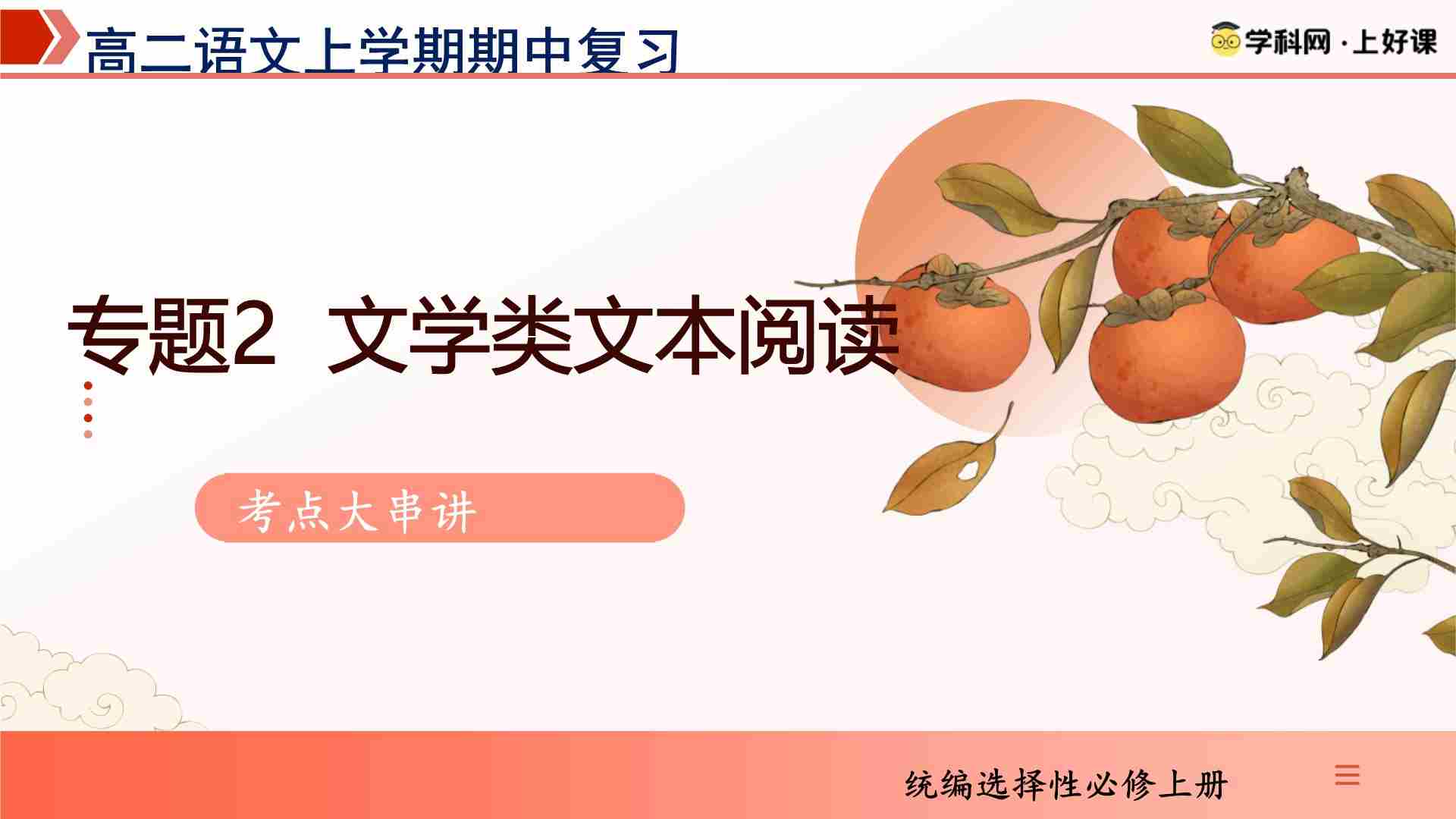 高二语文上学期期中复习

学科网·上好课

专题2 文学类文本阅读

考点大串讲

统编选择性必修上册